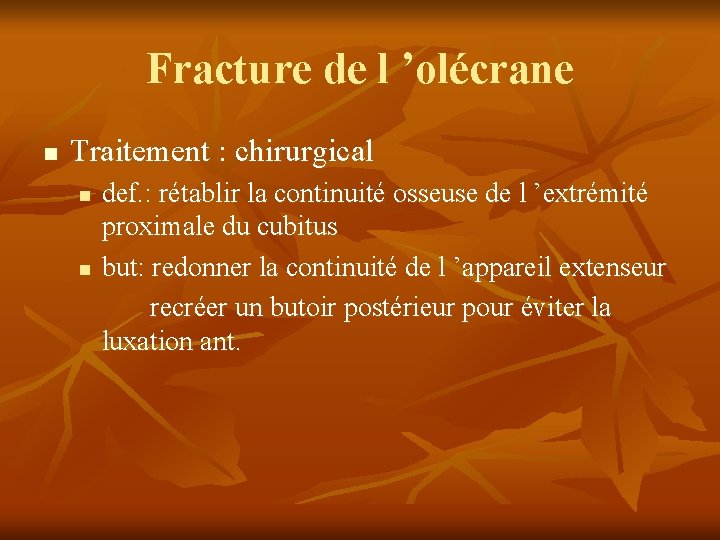 Fracture de l ’olécrane

Traitement : chirurgical

def.: rétablir la continuité osseuse de l ’extrémité proximale du cubitus

but: redonner la continuité de l ’appareil extenseur
recréer un butoir postérieur pour éviter la luxation ant.